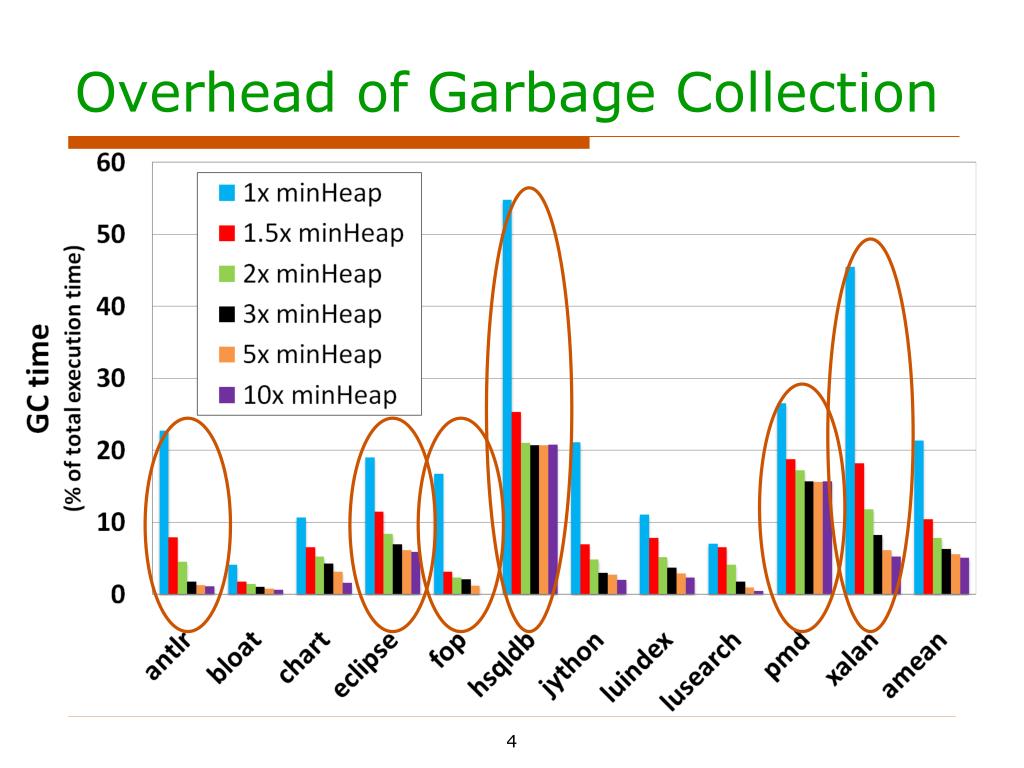 Overhead of Garbage Collection

GC time
(% of total execution time)

60
50
40
30
20
10
0

1x minHeap
1.5x minHeap
2x minHeap
3x minHeap
5x minHeap
10x minHeap

antlr
bloat
chart
eclipse
fop
hsqldb
jython
luindex
lusearch
pmd
xalan
amean

4